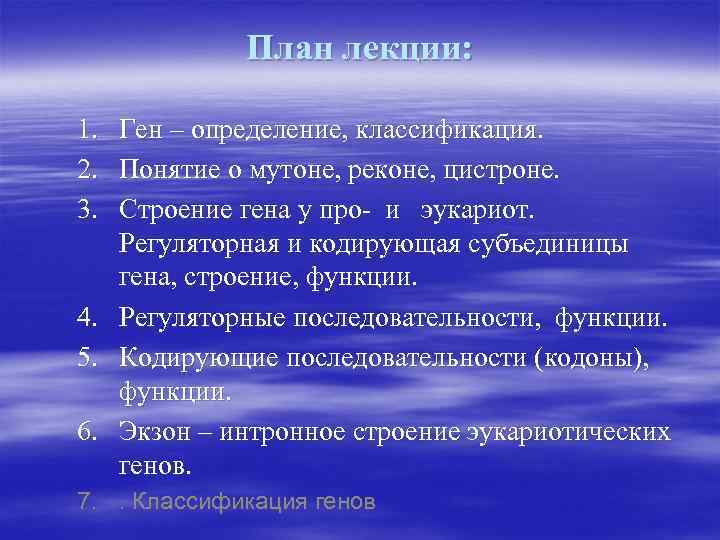 План лекции:

1. Ген – определение, классификация.
2. Понятие о мутоне, реконе, цистроне.
3. Строение гена у про- и эукариот. Регуляторная и кодирующая субъединицы гена, строение, функции.
4. Регуляторные последовательности, функции.
5. Кодирующие последовательности (кодоны), функции.
6. Экзон – интронное строение эукариотических генов.
7. . Классификация генов